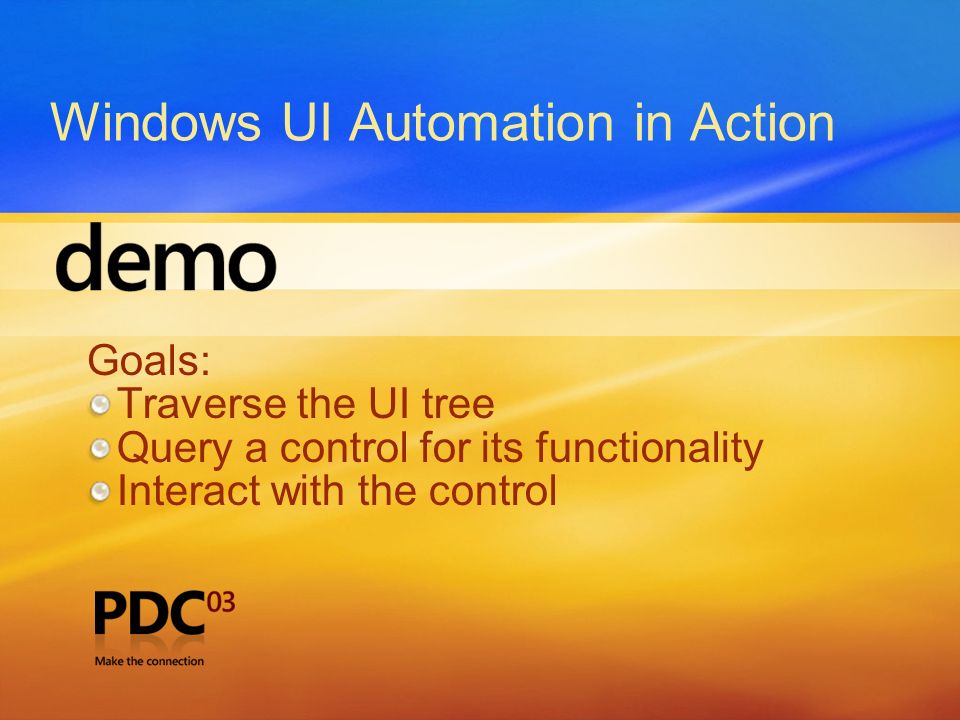 Windows UI Automation in Action

demo

Goals:
Traverse the UI tree
Query a control for its functionality
Interact with the control

PDC03
Make the connection